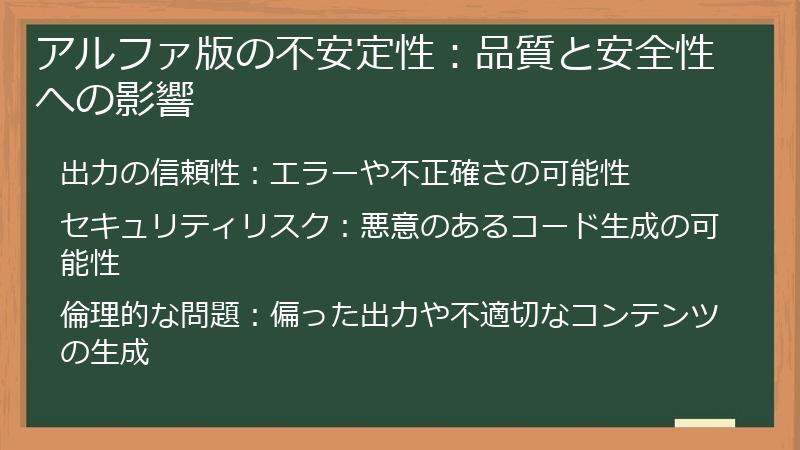 アルファ版の不安定性：品質と安全性への影響

出力の信頼性：エラーや不正確さの可能性

セキュリティリスク：悪意のあるコード生成の可能性

倫理的な問題：偏った出力や不適切なコンテンツの生成